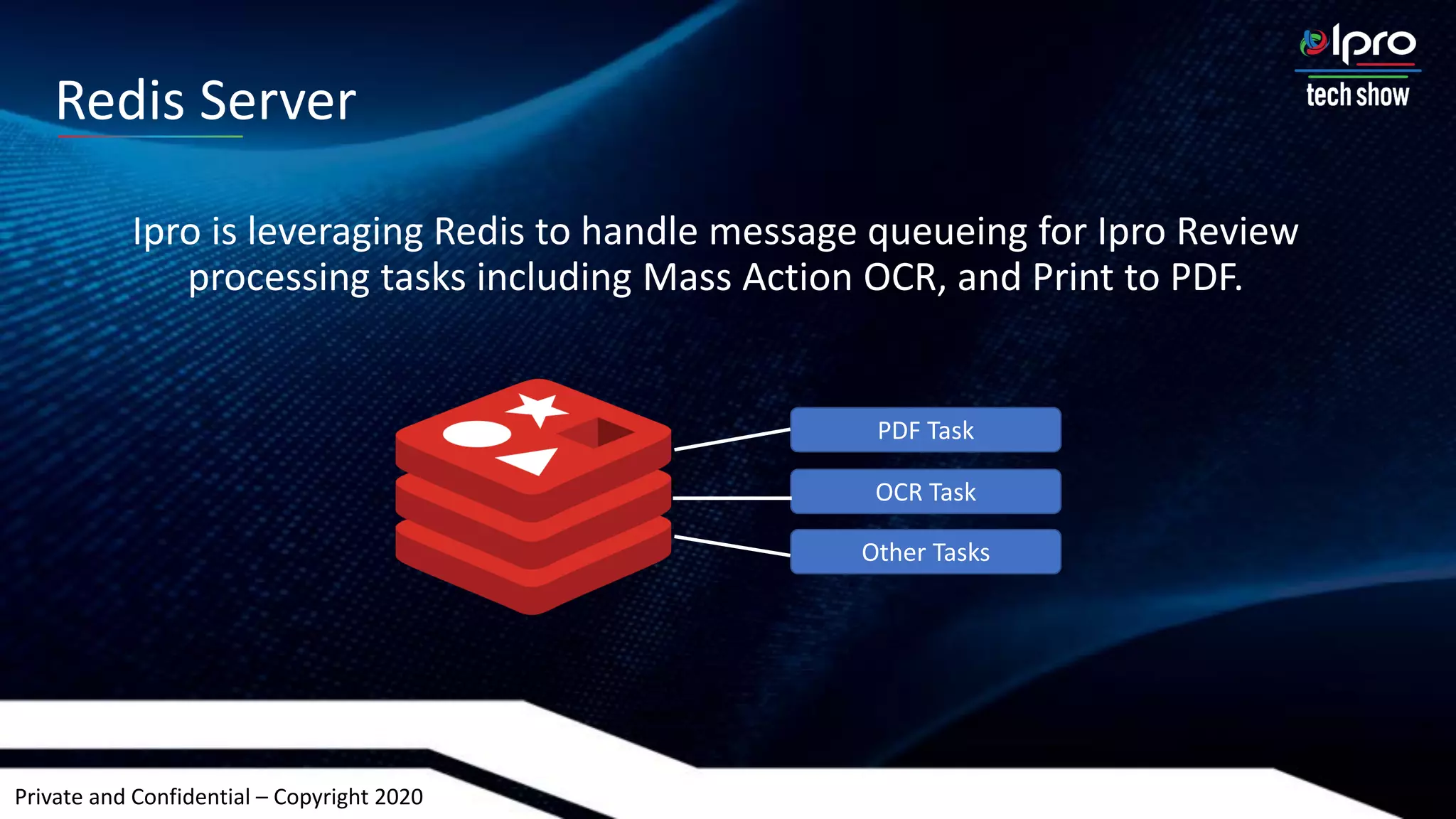 Redis Server

Ipro tech show

Ipro is leveraging Redis to handle message queueing for Ipro Review processing tasks including Mass Action OCR, and Print to PDF.

PDF Task

OCR Task

Other Tasks

Private and Confidential – Copyright 2020